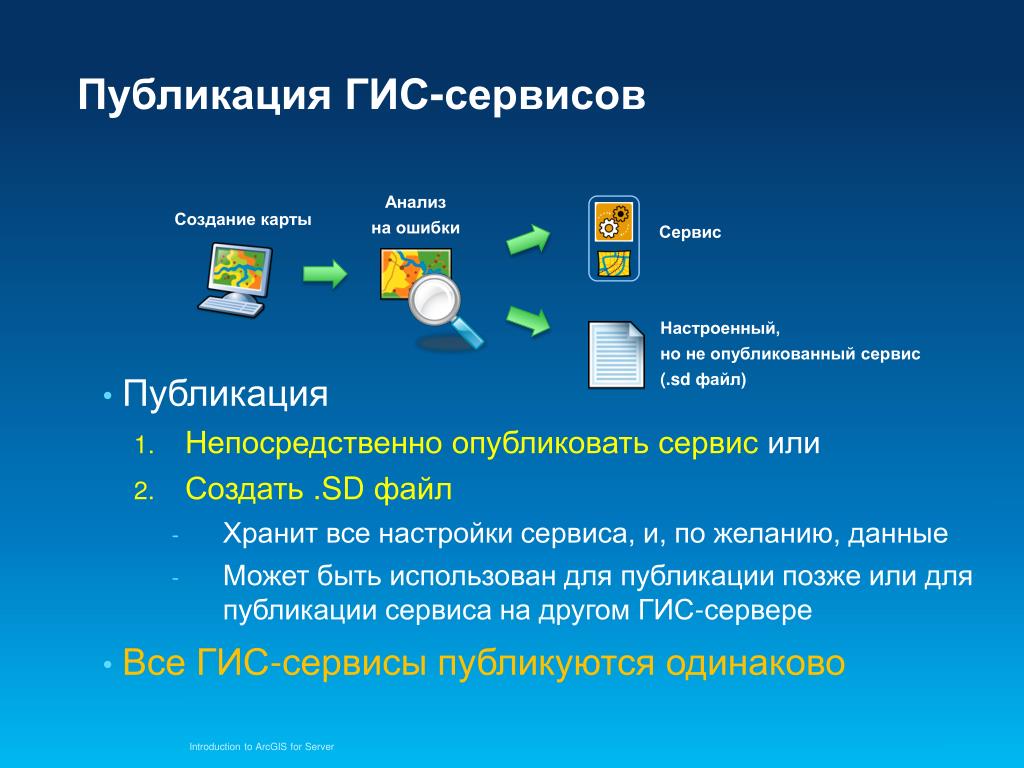 Публикация ГИС-сервисов

Создание карты

Анализ на ошибки

Сервис

Настроенный, но не опубликованный сервис (.sd файл)

• Публикация

1. Непосредственно опубликовать сервис или

2. Создать .SD файл

- Хранит все настройки сервиса, и, по желанию, данные

- Может быть использован для публикации позже или для публикации сервиса на другом ГИС-сервере

• Все ГИС-сервисы публикуются одинаково

Introduction to ArcGIS for Server